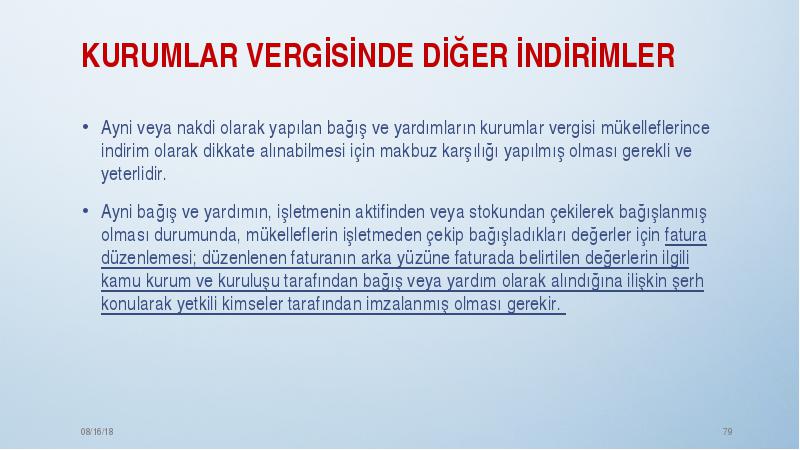 KURUMLAR VERGİSİNDE DİĞER İNDİRİMLER

• Ayni veya nakdi olarak yapılan bağış ve yardımların kurumlar vergisi mükelleflerince indirim olarak dikkate alınabilmesi için makbuz karşılığı yapılmış olması gerekli ve yeterlidir.

• Ayni bağış ve yardımın, işletmenin aktifinden veya stokundan çekilerek bağışlanmış olması durumunda, mükelleflerin işletmeden çekip bağışladıkları değerler için fatura düzenlemesi; düzenlenen faturanın arka yüzüne faturada belirtilen değerlerin ilgili kamu kurum ve kuruluşu tarafından bağış veya yardım olarak alındığına ilişkin şerh konularak yetkili kimseler tarafından imzalanmış olması gerekir.

08/16/18

79